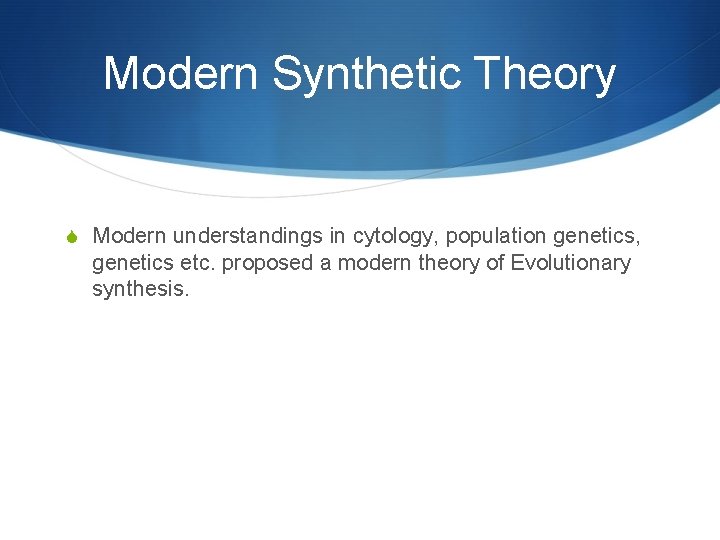 Modern Synthetic Theory

Modern understandings in cytology, population genetics, genetics etc. proposed a modern theory of Evolutionary synthesis.